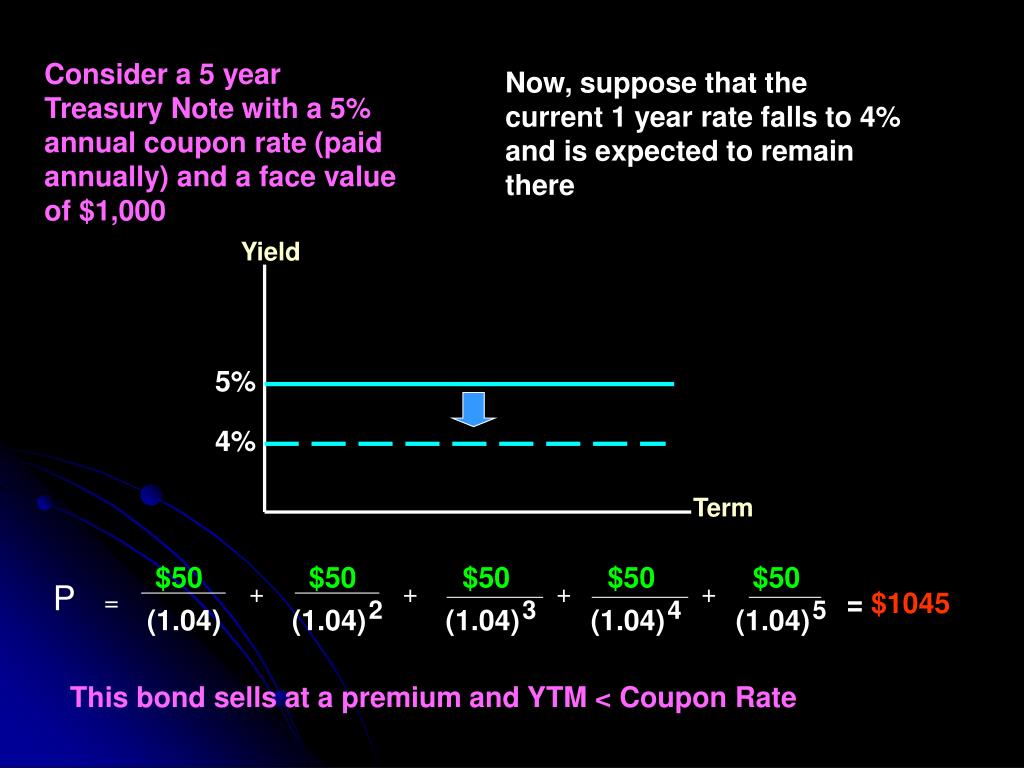 Consider a 5 year Treasury Note with a 5% annual coupon rate (paid annually) and a face value of $1,000

Now, suppose that the current 1 year rate falls to 4% and is expected to remain there

Yield

5%

4%

Term

$P = \frac{\$50}{(1.04)} + \frac{\$50}{(1.04)^2} + \frac{\$50}{(1.04)^3} + \frac{\$50}{(1.04)^4} + \frac{\$50}{(1.04)^5} = \$1045$

This bond sells at a premium and YTM < Coupon Rate